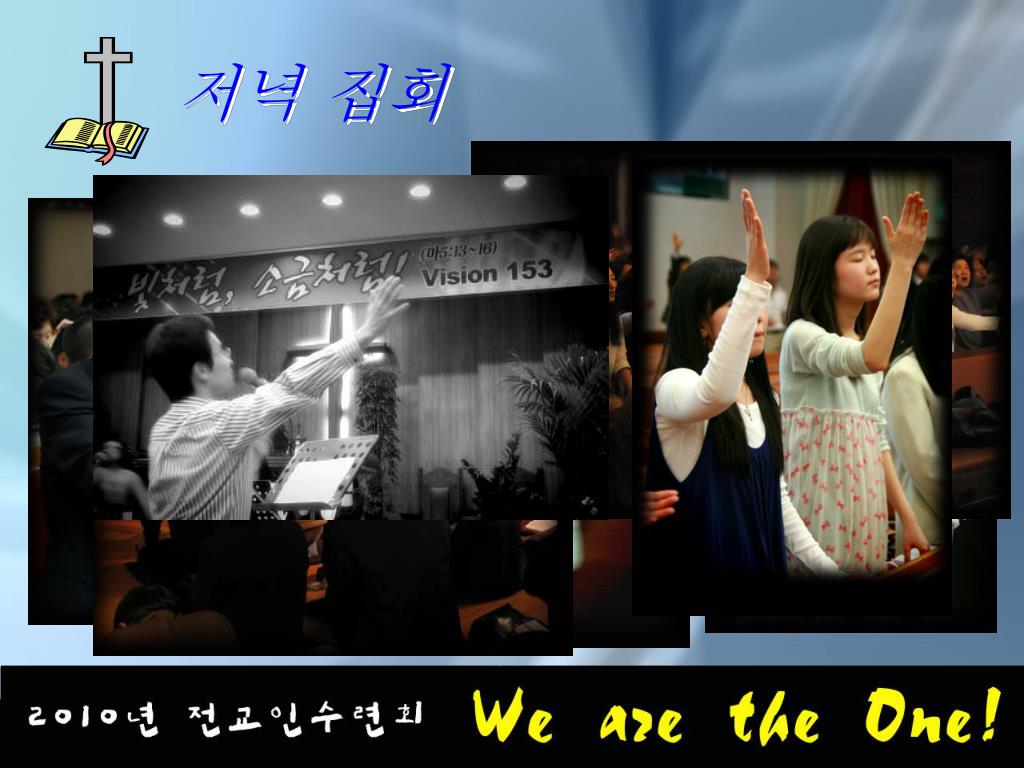 저녁 집회

빛처럼, 소금처럼! (마5:13~16) Vision 153

2010년 전교인수련회 We are the One!